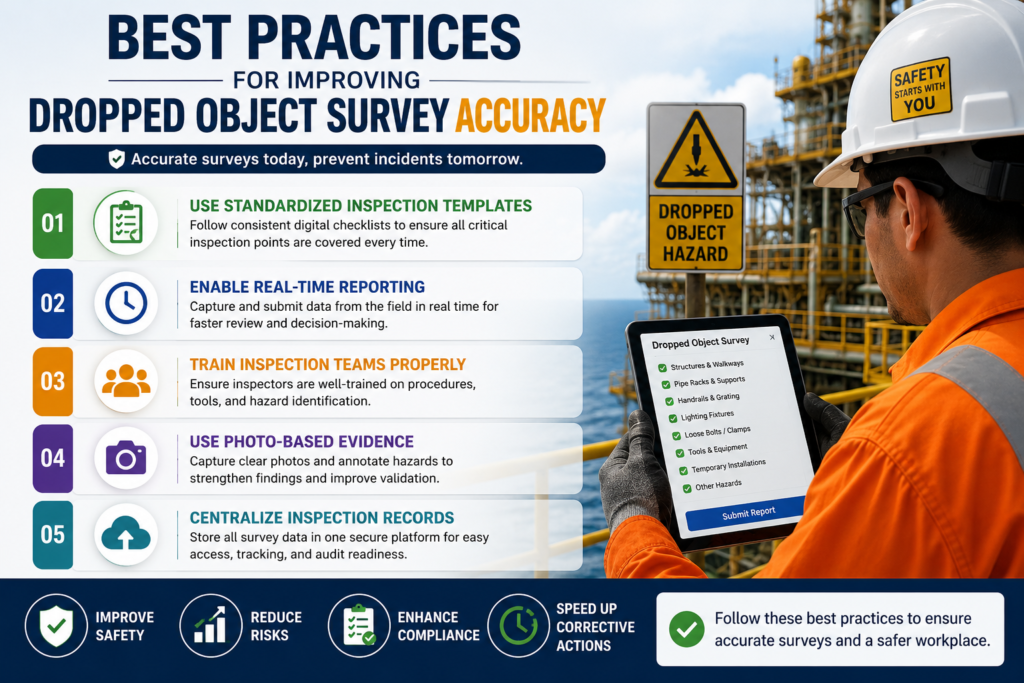 BEST PRACTICES
FOR IMPROVING
DROPPED OBJECT SURVEY ACCURACY

Accurate surveys today, prevent incidents tomorrow.

01
USE STANDARDIZED INSPECTION TEMPLATES
Follow consistent digital checklists to ensure all critical inspection points are covered every time.

02
ENABLE REAL-TIME REPORTING
Capture and submit data from the field in real time for faster review and decision-making.

03
TRAIN INSPECTION TEAMS PROPERLY
Ensure inspectors are well-trained on procedures, tools, and hazard identification.

04
USE PHOTO-BASED EVIDENCE
Capture clear photos and annotate hazards to strengthen findings and improve validation.

05
CENTRALIZE INSPECTION RECORDS
Store all survey data in one secure platform for easy access, tracking, and audit readiness.

DROPPED OBJECT HAZARD

SAFETY STARTS WITH YOU

Dropped Object Survey
×
Structures & Walkways
Pipe Racks & Supports
Handrails & Grating
Lighting Fixtures
Loose Bolts / Clamps
Tools & Equipment
Temporary Installations
Other Hazards
Submit Report

IMPROVE SAFETY
REDUCE RISKS
ENHANCE COMPLIANCE
SPEED UP CORRECTIVE ACTIONS

Follow these best practices to ensure accurate surveys and a safer workplace.